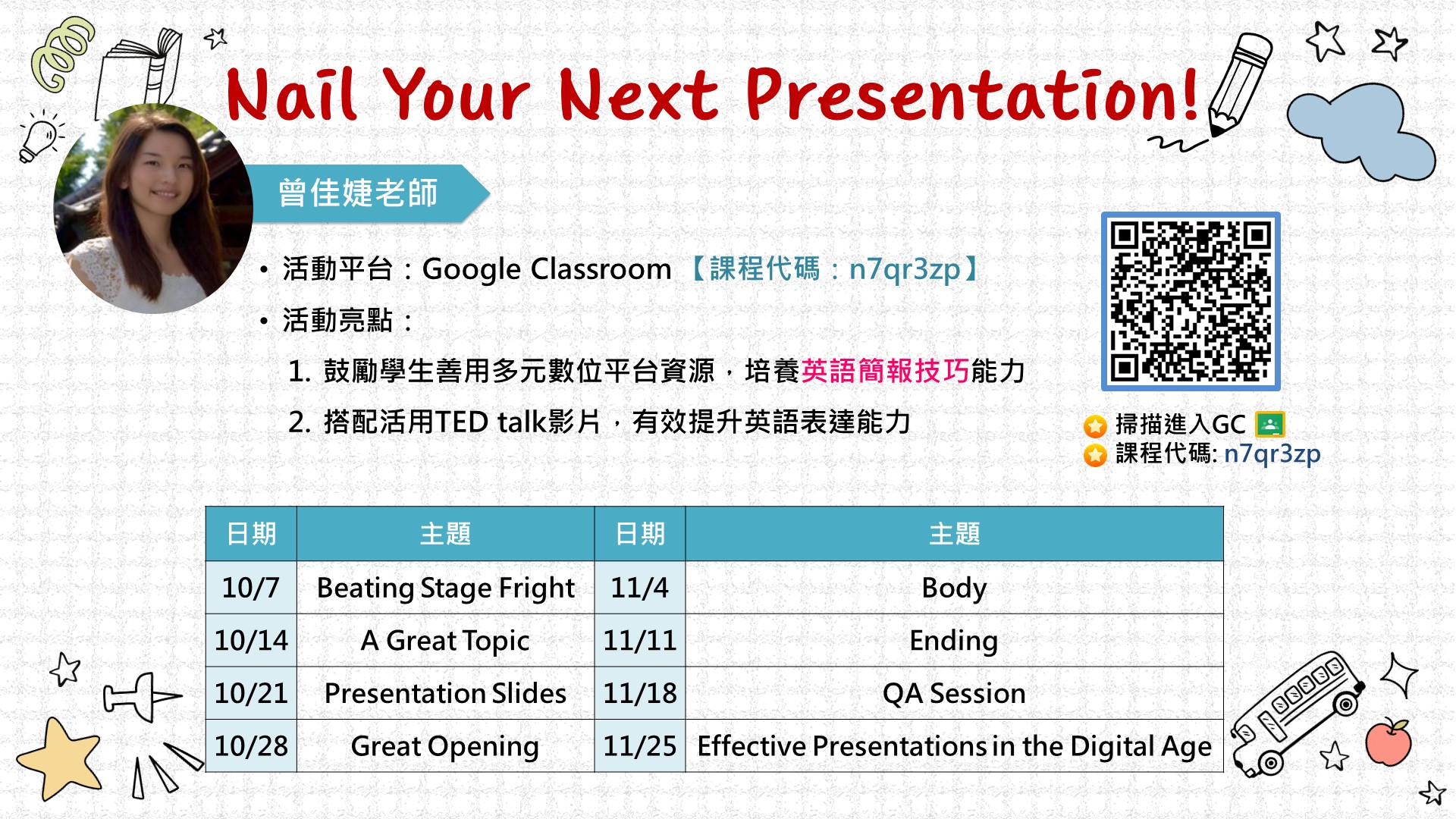 Nail Your Next Presentation!

曾佳婕老師

• 活動平台：Google Classroom 【課程代碼：n7qr3zp】

• 活動亮點：

1. 鼓勵學生善用多元數位平台資源，培養英語簡報技巧能力

2. 搭配活用TED talk影片，有效提升英語表達能力

掃描進入GC
課程代碼: n7qr3zp

| 日期 | 主題 | 日期 | 主題 |
|---|---|---|---|
| 10/7 | Beating Stage Fright | 11/4 | Body |
| 10/14 | A Great Topic | 11/11 | Ending |
| 10/21 | Presentation Slides | 11/18 | QA Session |
| 10/28 | Great Opening | 11/25 | Effective Presentations in the Digital Age |